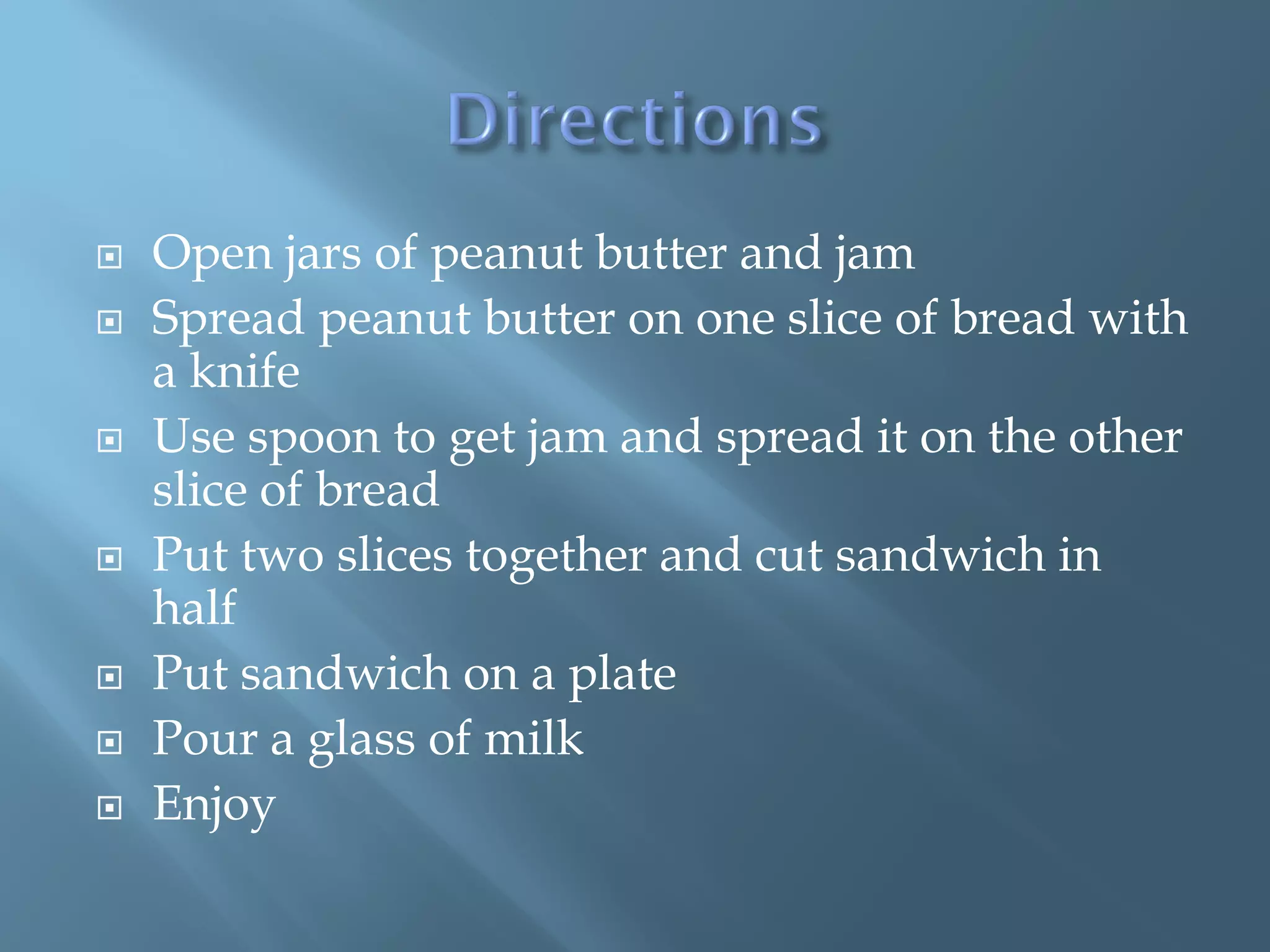 Directions

- Open jars of peanut butter and jam
- Spread peanut butter on one slice of bread with a knife
- Use spoon to get jam and spread it on the other slice of bread
- Put two slices together and cut sandwich in half
- Put sandwich on a plate
- Pour a glass of milk
- Enjoy